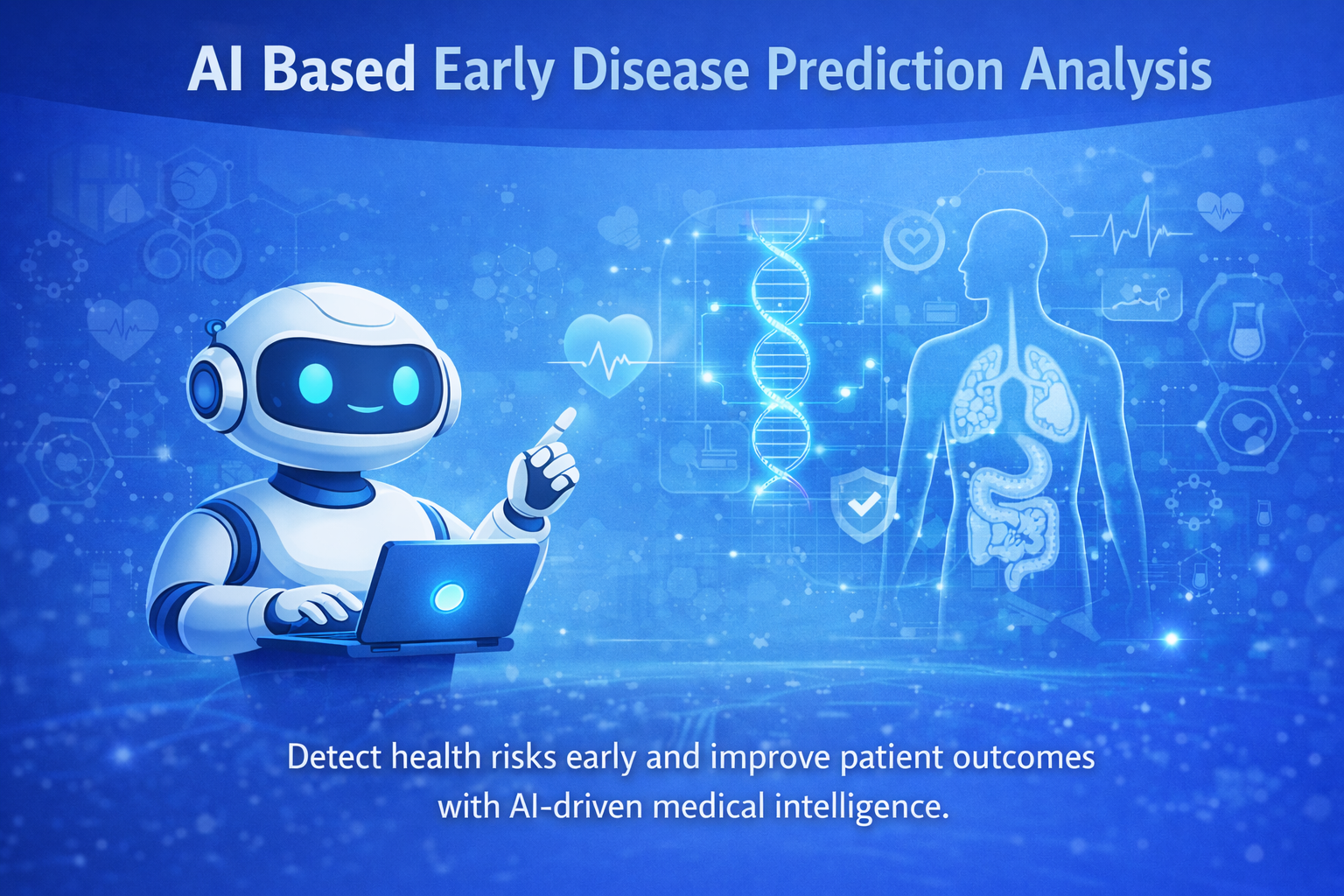 AI Based Early Disease Prediction Analysis

Detect health risks early and improve patient outcomes with AI-driven medical intelligence.